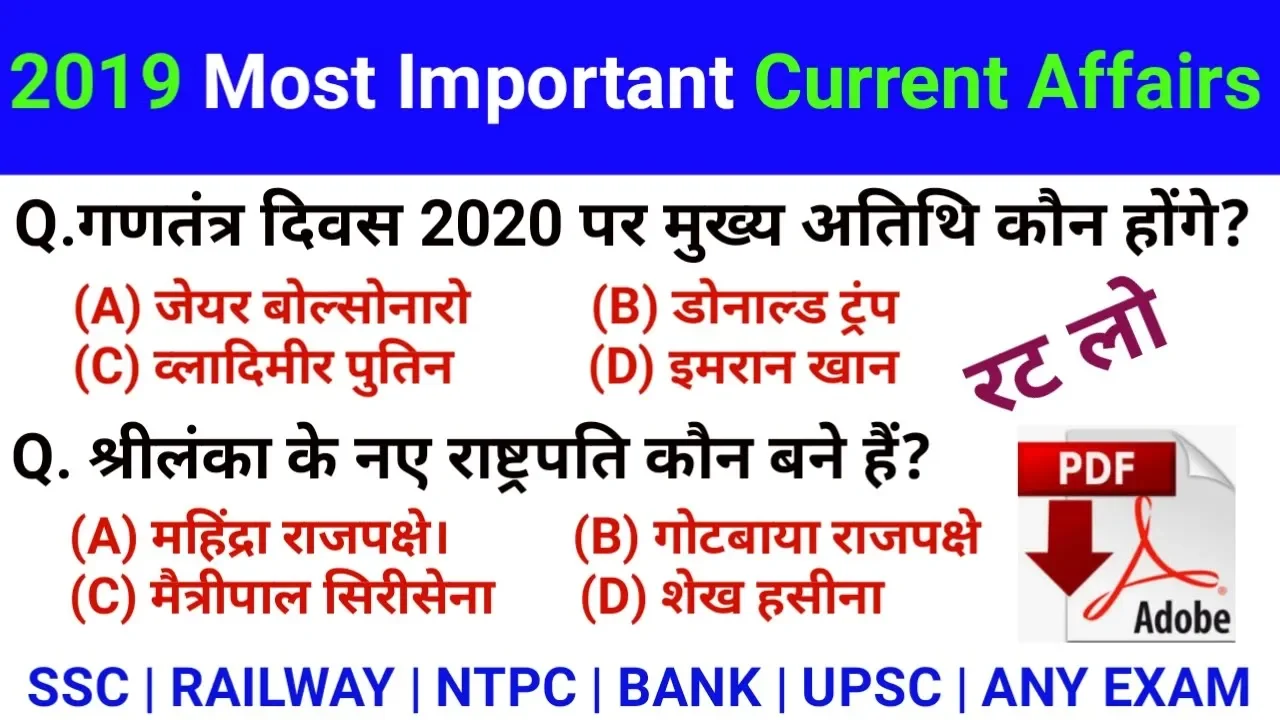 2019 Most Important Current Affairs

Q.गणतंत्र दिवस 2020 पर मुख्य अतिथि कौन होंगे?

(A) जेयर बोल्सोनारो
(B) डोनाल्ड ट्रंप
(C) व्लादिमीर पुतिन
(D) इमरान खान

रट लो

Q. श्रीलंका के नए राष्ट्रपति कौन बने हैं?

(A) महिंद्रा राजपक्षे।
(B) गोटबाया राजपक्षे
(C) मैत्रीपाल सिरीसेना
(D) शेख हसीना

PDF

Adobe

SSC | RAILWAY | NTPC | BANK | UPSC | ANY EXAM